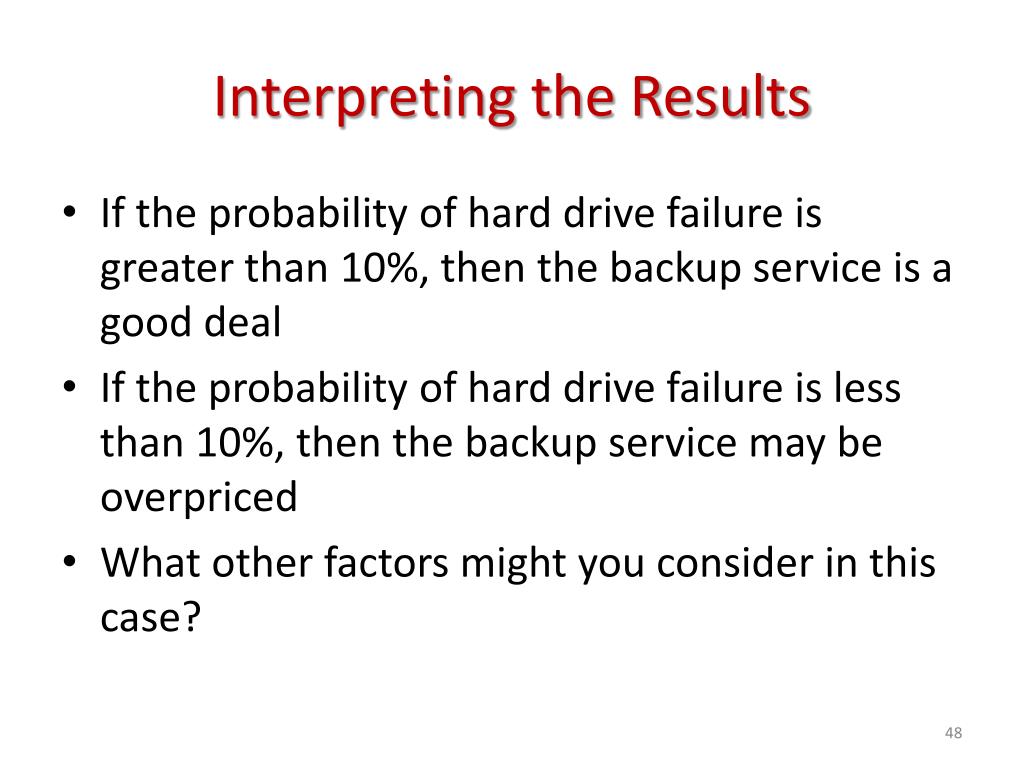 Interpreting the Results

• If the probability of hard drive failure is greater than 10%, then the backup service is a good deal
• If the probability of hard drive failure is less than 10%, then the backup service may be overpriced
• What other factors might you consider in this case?

48